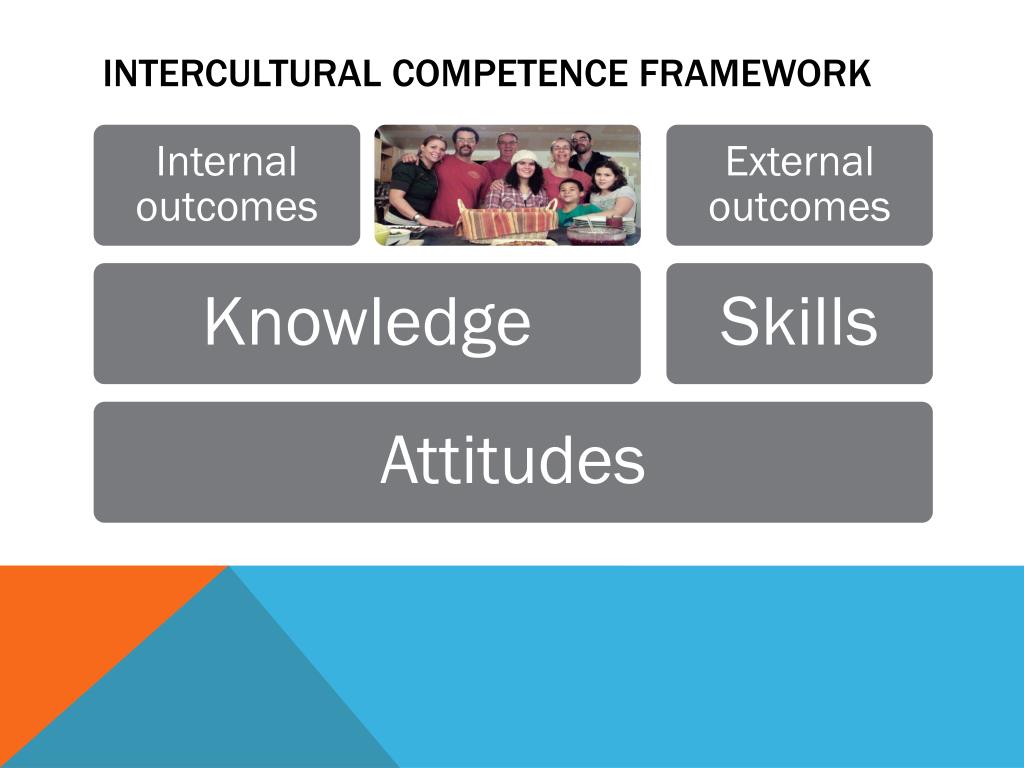 INTERCULTURAL COMPETENCE FRAMEWORK

Internal outcomes

External outcomes

Knowledge

Skills

Attitudes